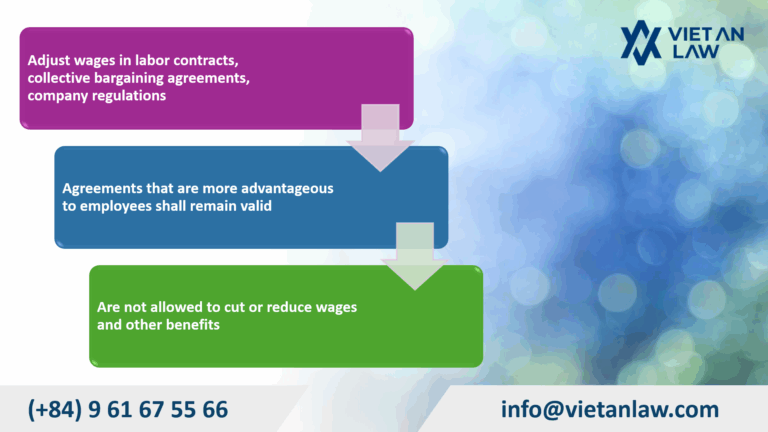 VIET AN LAW

Adjust wages in labor contracts, collective bargaining agreements, company regulations

Agreements that are more advantageous to employees shall remain valid

Are not allowed to cut or reduce wages and other benefits

(+84) 9 61 67 55 66

info@vietanlaw.com